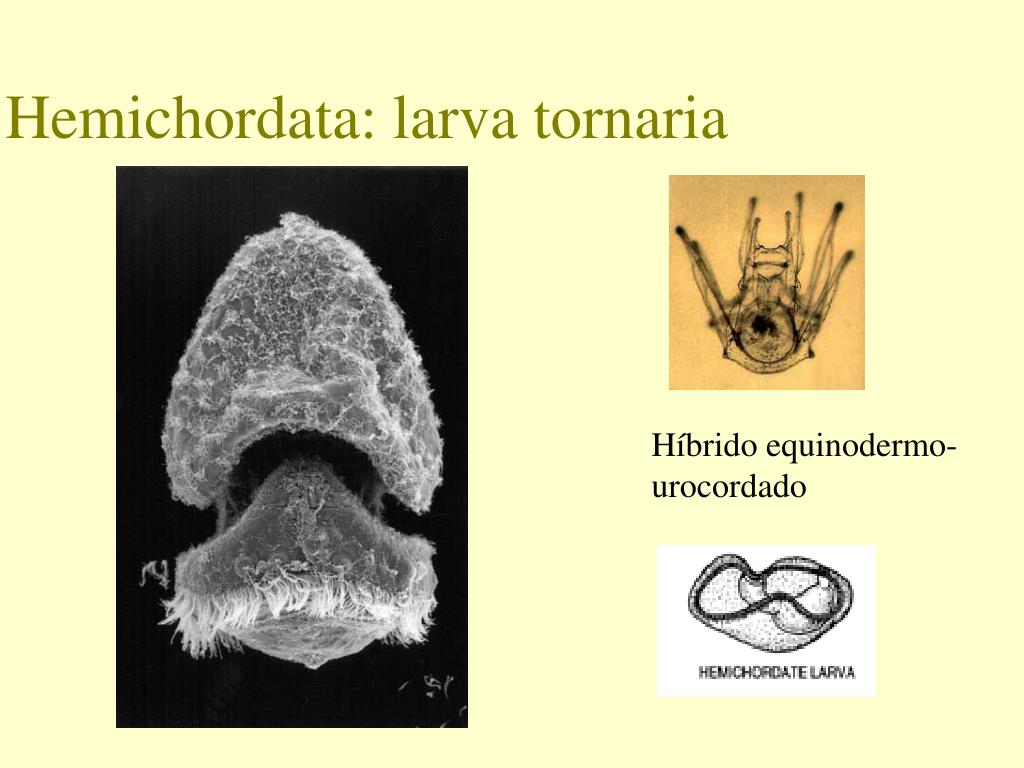 Hemichordata: larva tornaria

Híbrido equinodermo-urocordado

HEMICHORDATE LARVA